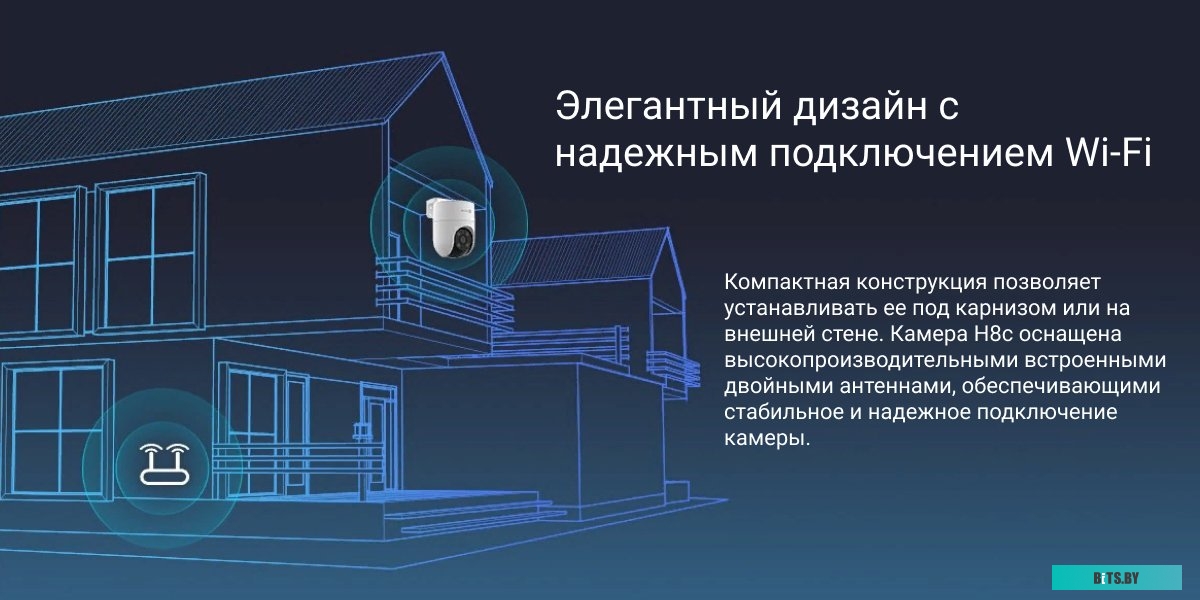 Элегантный дизайн с надежным подключением Wi-Fi

Компактная конструкция позволяет устанавливать ее под карнизом или на внешней стене. Камера H8c оснащена высокопроизводительными встроенными двойными антеннами, обеспечивающими стабильное и надежное подключение камеры.

BITS.BY